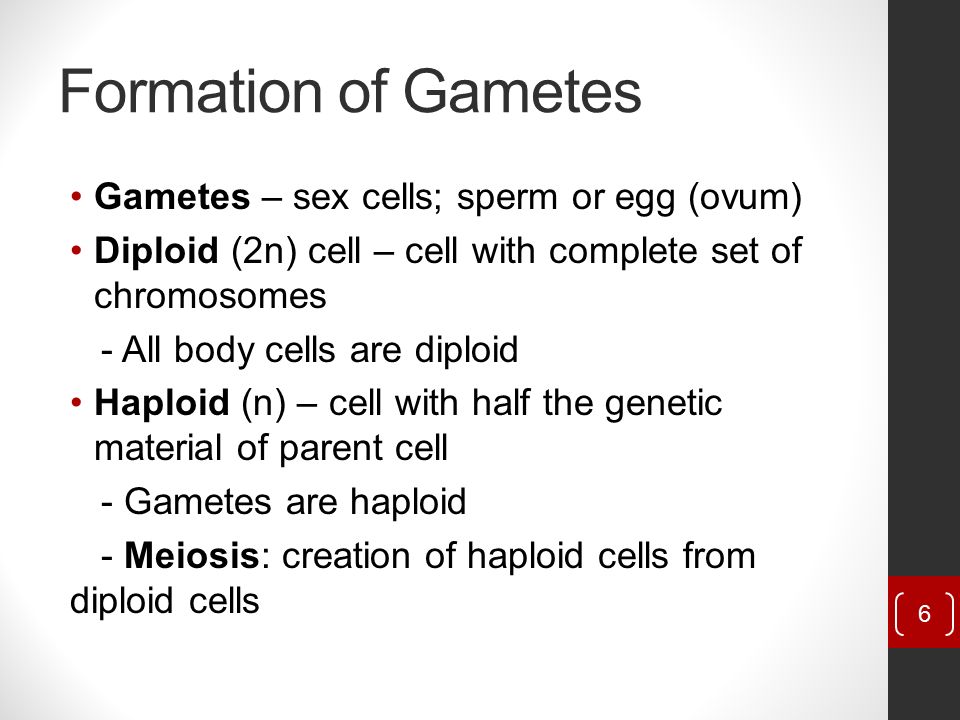 Formation of Gametes

• Gametes – sex cells; sperm or egg (ovum)

• Diploid (2n) cell – cell with complete set of chromosomes

- All body cells are diploid

• Haploid (n) – cell with half the genetic material of parent cell

- Gametes are haploid

- Meiosis: creation of haploid cells from diploid cells

6